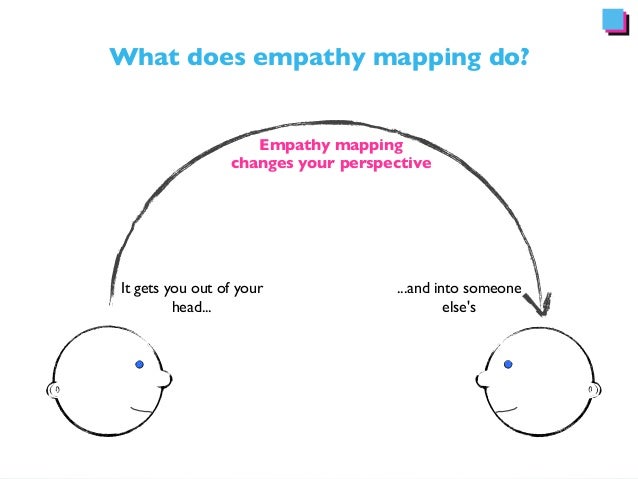 What does empathy mapping do?

Empathy mapping changes your perspective

It gets you out of your head...

...and into someone else's